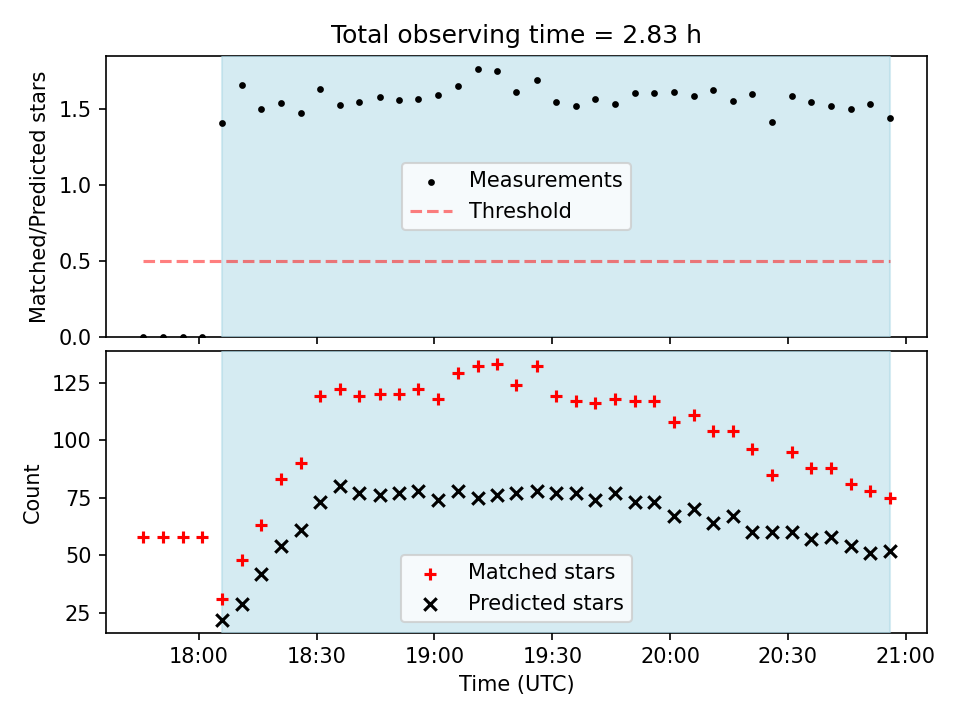 Total observing time = 2.83 h

Matched/Predicted stars

1.5
1.0
0.5
0.0

Measurements
Threshold

Count

125
100
75
50
25

Matched stars
Predicted stars

18:00
18:30
19:00
19:30
20:00
20:30
21:00

Time (UTC)